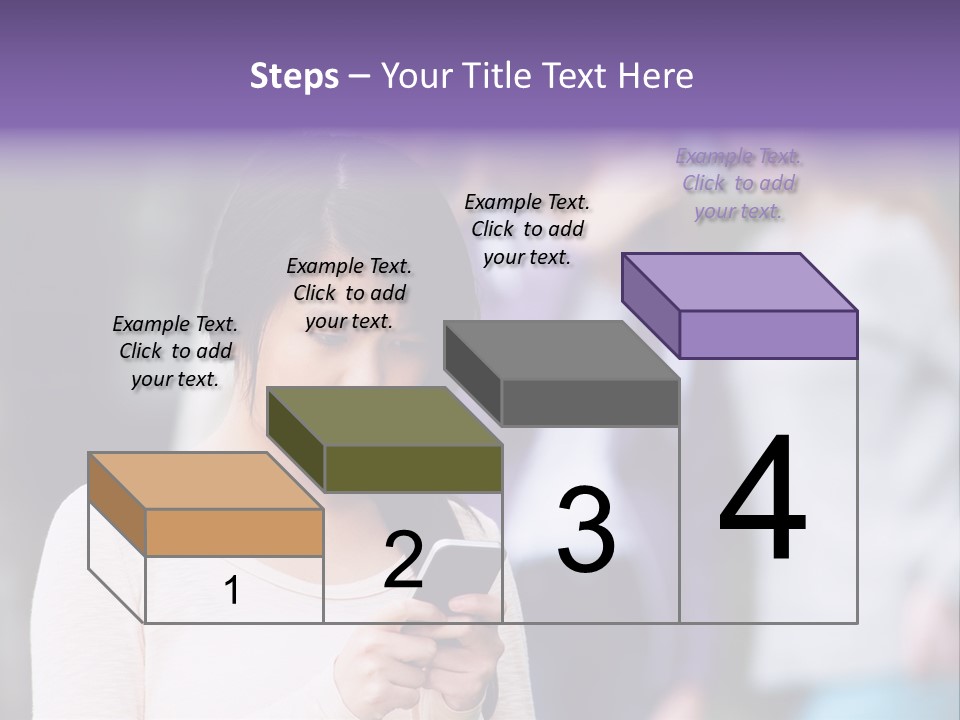 Steps – Your Title Text Here

Example Text. Click to add your text.

Example Text. Click to add your text.

Example Text. Click to add your text.

Example Text. Click to add your text.

1

2

3

4